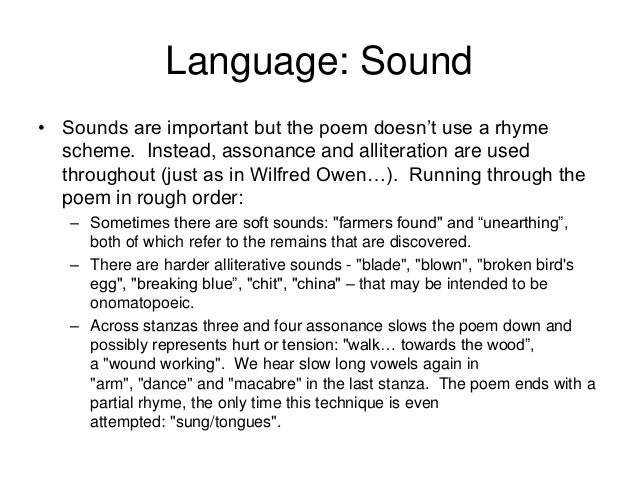 Language: Sound

• Sounds are important but the poem doesn’t use a rhyme scheme. Instead, assonance and alliteration are used throughout (just as in Wilfred Owen…). Running through the poem in rough order:

– Sometimes there are soft sounds: "farmers found" and “unearthing”, both of which refer to the remains that are discovered.

– There are harder alliterative sounds - "blade", "blown", "broken bird's egg", "breaking blue”, "chit", "china" – that may be intended to be onomatopoeic.

– Across stanzas three and four assonance slows the poem down and possibly represents hurt or tension: "walk… towards the wood”, a "wound working". We hear slow long vowels again in "arm", "dance" and "macabre" in the last stanza. The poem ends with a partial rhyme, the only time this technique is even attempted: "sung/tongues".